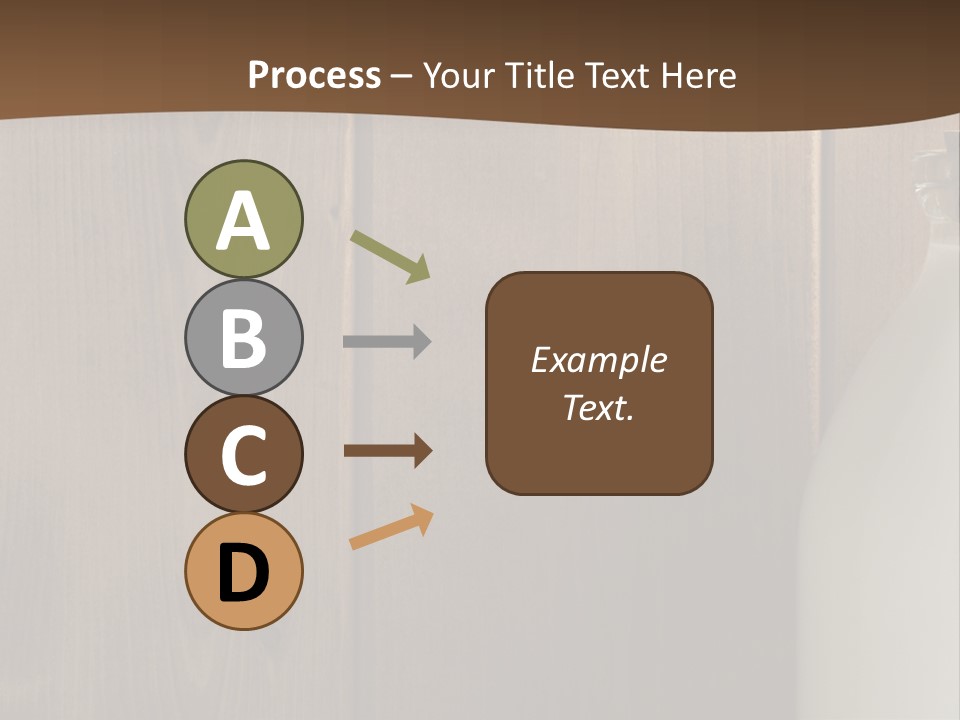 Process – Your Title Text Here

A

B

C

D

Example Text.